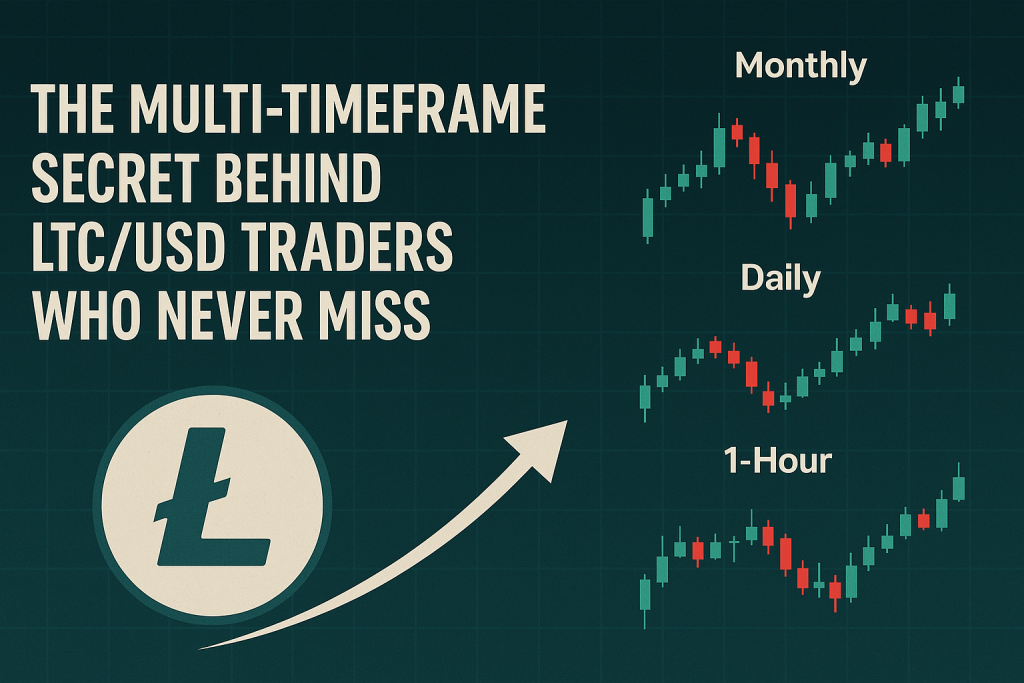 THE MULTI-TIMEFRAME SECRET BEHIND LTC/USD TRADERS WHO NEVER MISS

Monthly

Daily

1-Hour